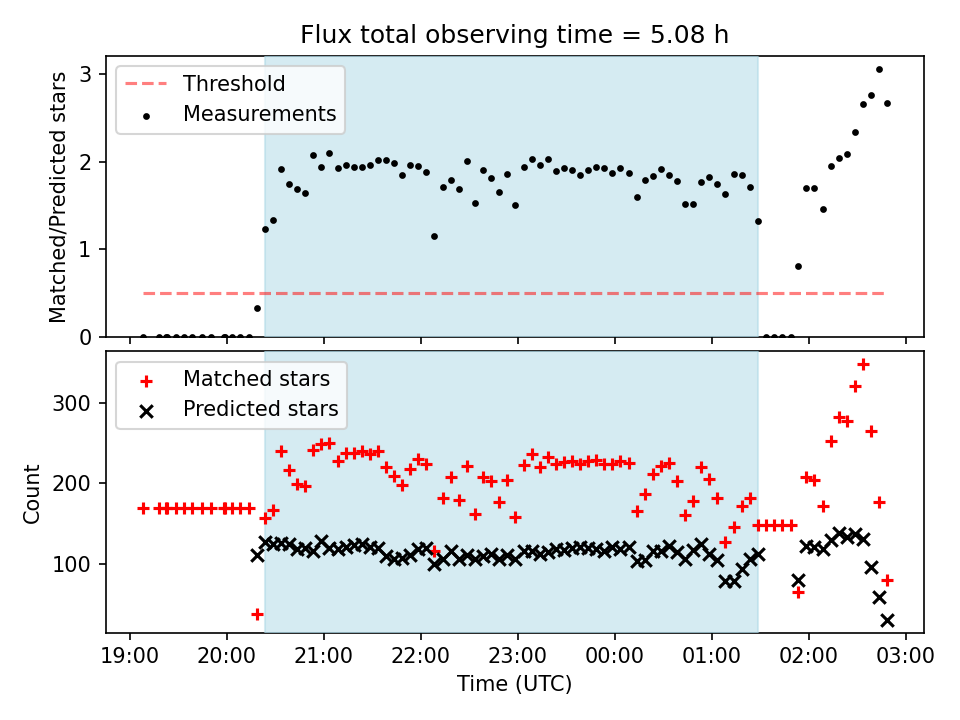 Flux total observing time = 5.08 h

Threshold
Measurements

Matched/Predicted stars

3
2
1
0

Matched stars
Predicted stars

Count

300
200
100

19:00 20:00 21:00 22:00 23:00 00:00 01:00 02:00 03:00

Time (UTC)